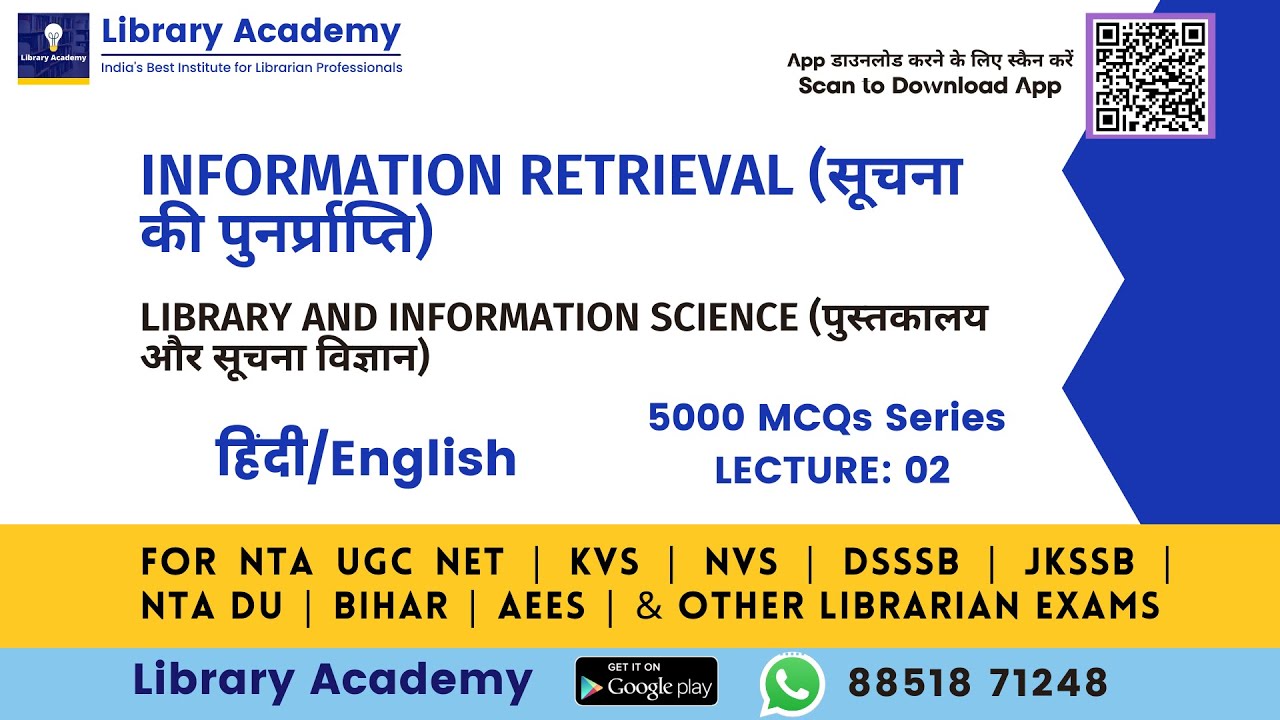 Library Academy
Library Academy
India's Best Institute for Librarian Professionals

App डाउनलोड करने के लिए स्कैन करें
Scan to Download App

INFORMATION RETRIEVAL (सूचना की पुनर्प्राप्ति)

LIBRARY AND INFORMATION SCIENCE (पुस्तकालय और सूचना विज्ञान)

हिंदी/English

5000 MCQs Series
LECTURE: 02

FOR NTA UGC NET | KVS | NVS | DSSSB | JKSSB | NTA DU | BIHAR | AEES | & OTHER LIBRARIAN EXAMS

Library Academy
GET IT ON Google play
88518 71248